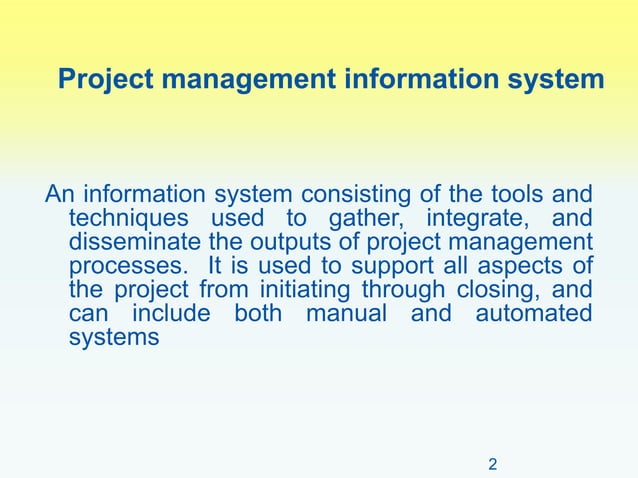 Project management information system

An information system consisting of the tools and techniques used to gather, integrate, and disseminate the outputs of project management processes.  It is used to support all aspects of the project from initiating through closing, and can include both manual and automated systems

2